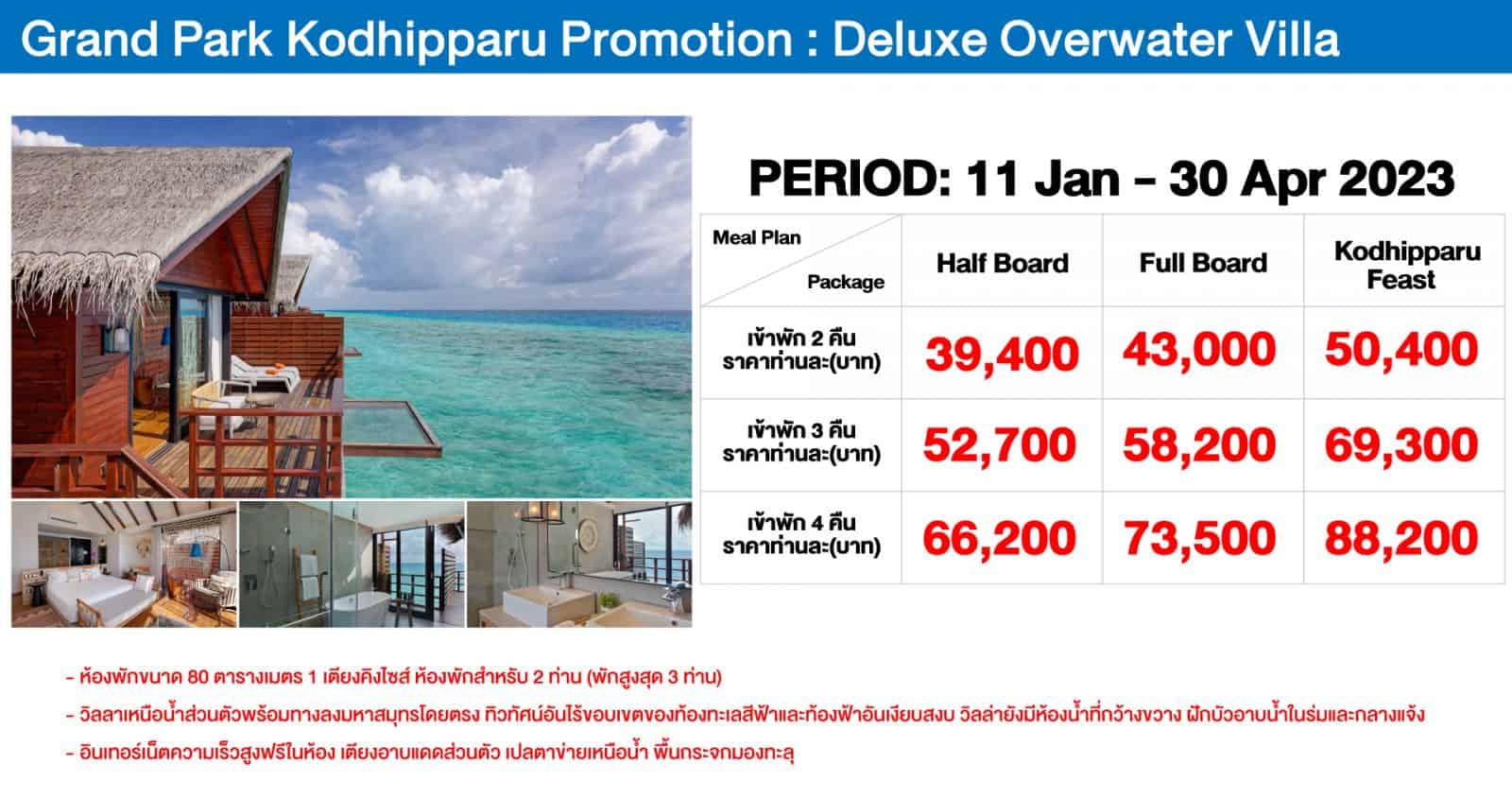 Grand Park Kodhipparu Promotion : Deluxe Overwater Villa

PERIOD: 11 Jan – 30 Apr 2023

| Meal Plan / Package | Half Board | Full Board | Kodhipparu Feast |
|---|---|---|---|
| เข้าพัก 2 คืน ราคาท่านละ(บาท) | 39,400 | 43,000 | 50,400 |
| เข้าพัก 3 คืน ราคาท่านละ(บาท) | 52,700 | 58,200 | 69,300 |
| เข้าพัก 4 คืน ราคาท่านละ(บาท) | 66,200 | 73,500 | 88,200 |

- ห้องพักขนาด 80 ตารางเมตร 1 เตียงคิงไซส์ ห้องพักสำหรับ 2 ท่าน (พักสูงสุด 3 ท่าน)
- วิลลาเหนือน้ำส่วนตัวพร้อมทางลงมหาสมุทรโดยตรง ทิวทัศน์อันไร้ขอบเขตของท้องทะเลสีฟ้าและท้องฟ้าอันเงียบสงบ วิลล่ายังมีห้องน้ำที่กว้างขวาง ฝักบัวอาบน้ำในร่มและกลางแจ้ง
- อินเทอร์เน็ตความเร็วสูงฟรีในห้อง เตียงอาบแดดส่วนตัว เปลตาข่ายเหนือน้ำ พื้นกระจกมองทะลุ